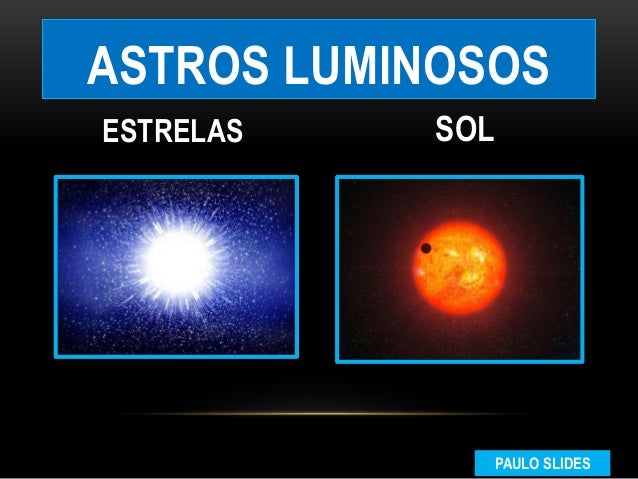 ASTROS LUMINOSOS

ESTRELAS

SOL

PAULO SLIDES